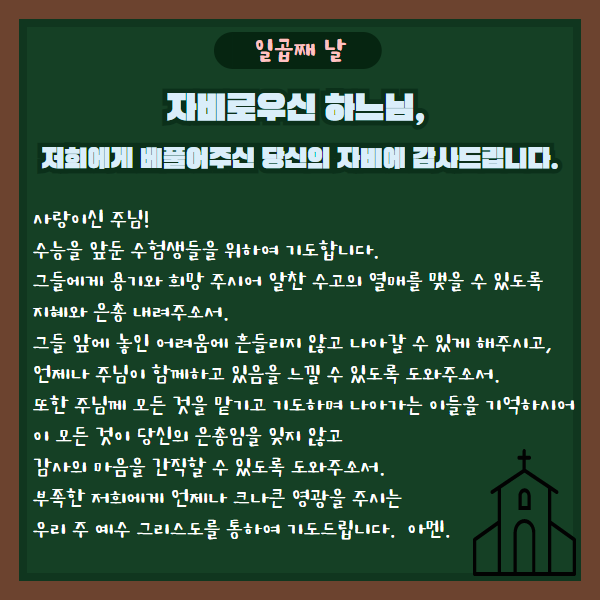 일곱째 날

자비로우신 하느님,

저희에게 베풀어주신 당신의 자비에 감사드립니다.

사랑이신 주님!
수능을 앞둔 수험생들을 위하여 기도합니다.
그들에게 용기와 희망 주시어 알찬 수고의 열매를 맺을 수 있도록 지혜와 은총 내려주소서.
그들 앞에 놓인 어려움에 흔들리지 않고 나아갈 수 있게 해주시고, 언제나 주님이 함께하고 있음을 느낄 수 있도록 도와주소서.
또한 주님께 모든 것을 맡기고 기도하며 나아가는 이들을 기억하시어 이 모든 것이 당신의 은총임을 잊지 않고 감사의 마음을 간직할 수 있도록 도와주소서.
부족한 저희에게 언제나 크나큰 영광을 주시는 우리 주 예수 그리스도를 통하여 기도드립니다. 아멘.